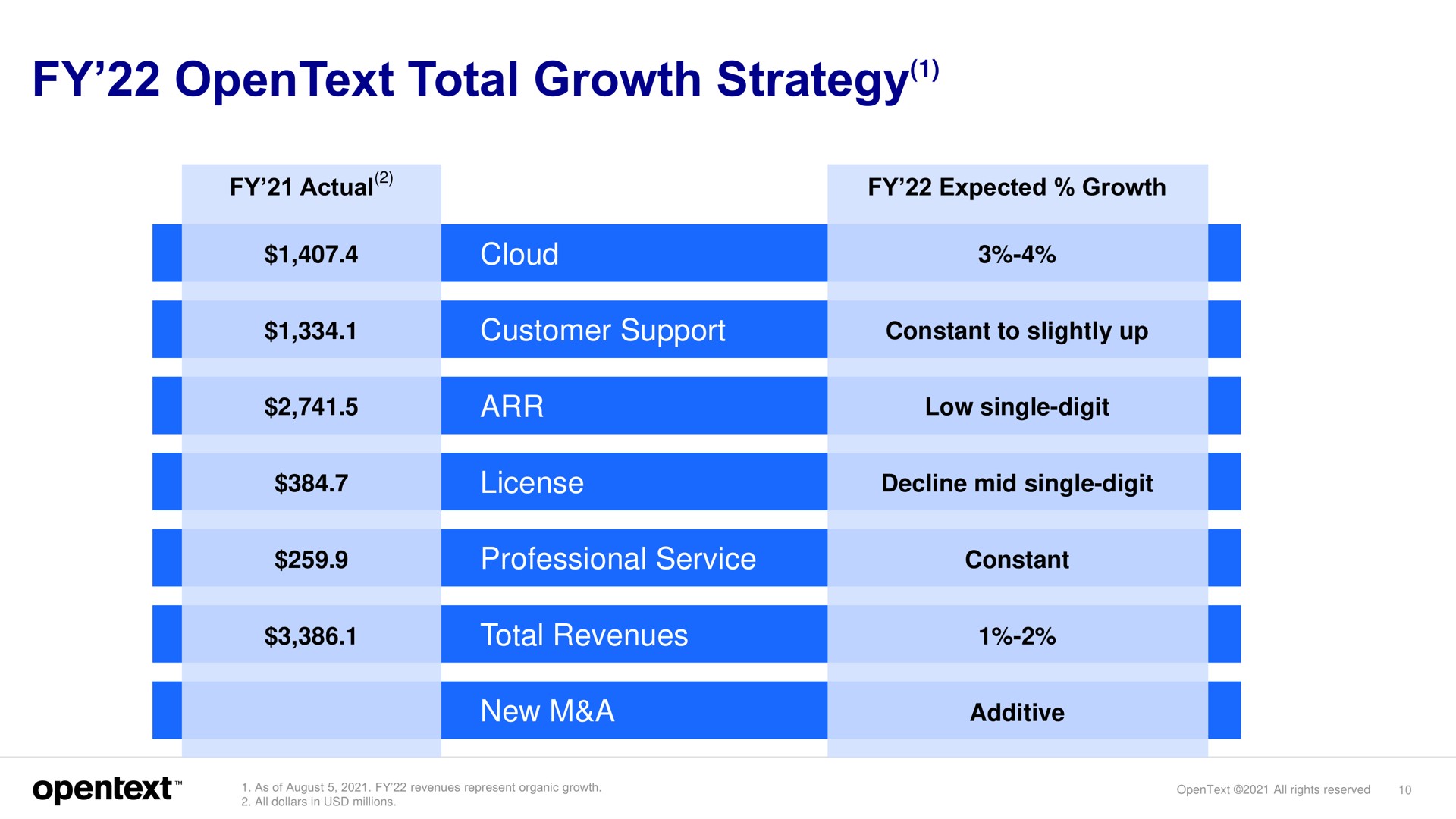 FY'22 OpenText Total Growth Strategy$^{(1)}$

| FY'21 Actual$^{(2)}$ | | FY'22 Expected % Growth |
|---|---|---|
| \$1,407.4 | Cloud | 3%-4% |
| \$1,334.1 | Customer Support | Constant to slightly up |
| \$2,741.5 | ARR | Low single-digit |
| \$384.7 | License | Decline mid single-digit |
| \$259.9 | Professional Service | Constant |
| \$3,386.1 | Total Revenues | 1%-2% |
| | New M&A | Additive |

opentext™

1. As of August 5, 2021. FY'22 revenues represent organic growth.
2. All dollars in USD millions.

OpenText ©2021 All rights reserved 10